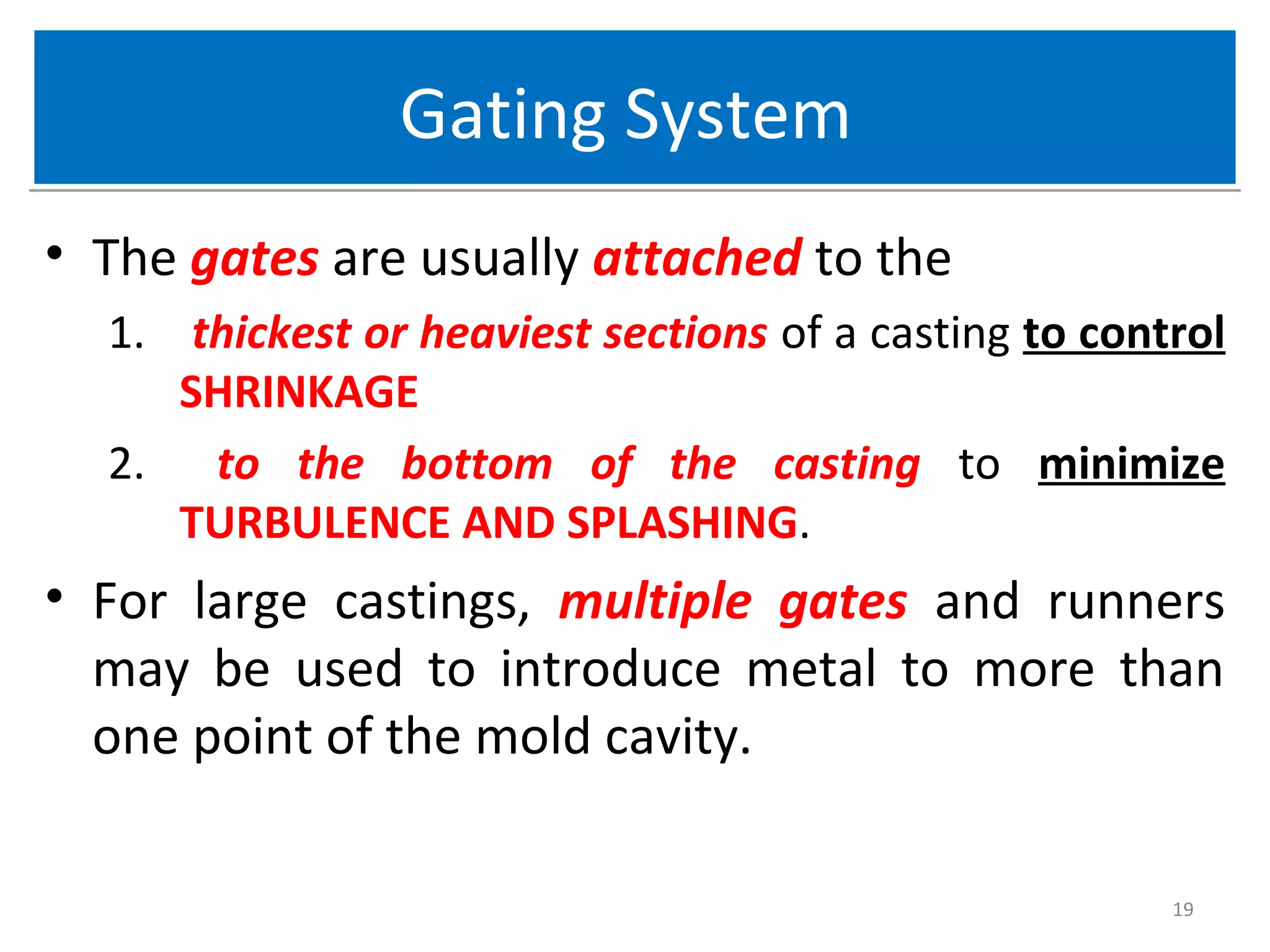 Gating System

• The gates are usually attached to the

1. thickest or heaviest sections of a casting to control SHRINKAGE

2. to the bottom of the casting to minimize TURBULENCE AND SPLASHING.

• For large castings, multiple gates and runners may be used to introduce metal to more than one point of the mold cavity.

19